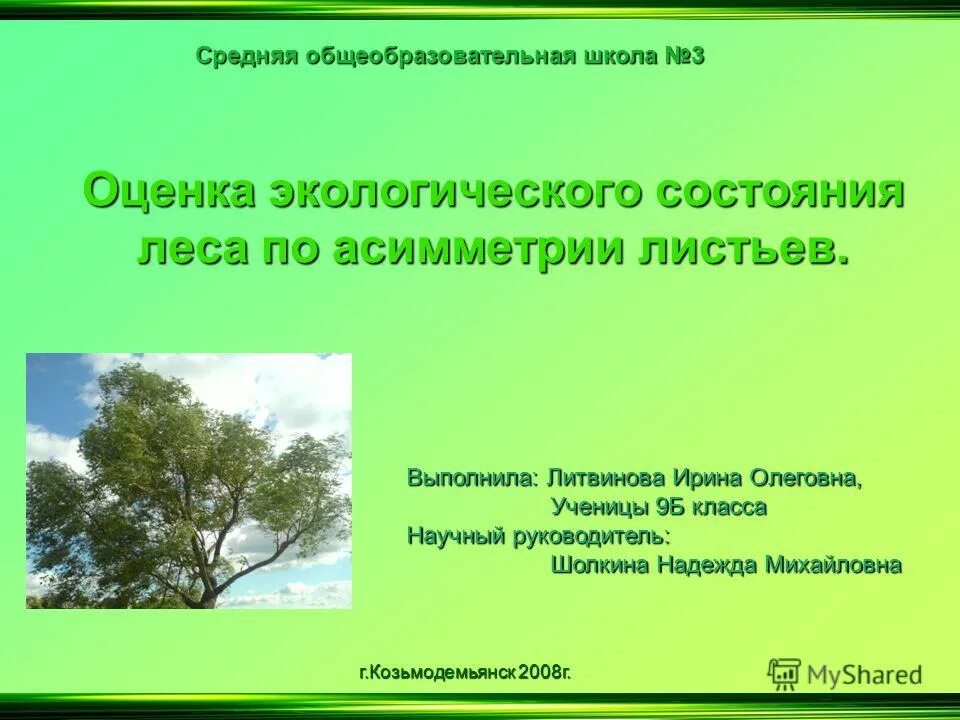 Средняя общеобразовательная школа №3

Оценка экологического состояния леса по асимметрии листьев.

Выполнила: Литвинова Ирина Олеговна,
Ученицы 9Б класса
Научный руководитель:
Шолкина Надежда Михайловна

г.Козьмодемьянск 2008г.

MyShared